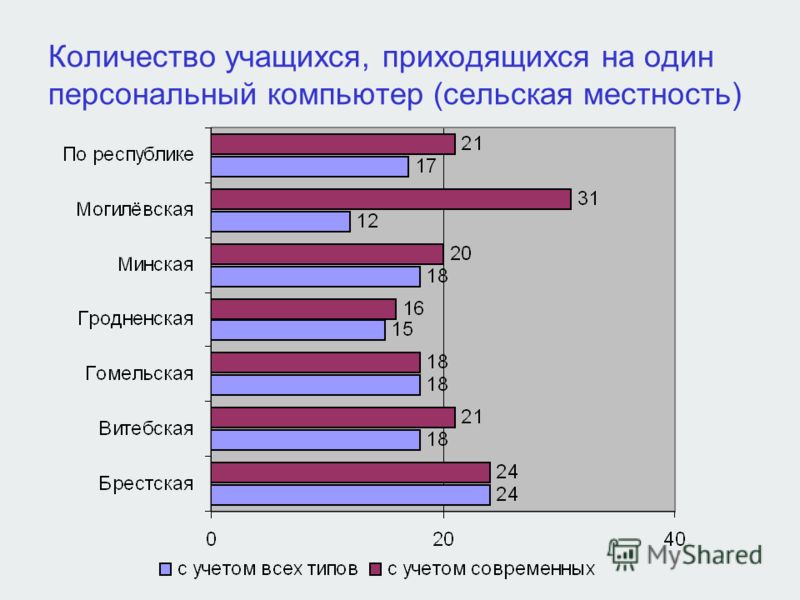 Количество учащихся, приходящихся на один персональный компьютер (сельская местность)

По республике 21 17
Могилёвская 31 12
Минская 20 18
Гродненская 16 15
Гомельская 18 18
Витебская 21 18
Брестская 24 24

0 20 40

с учетом всех типов с учетом современных

MyShared